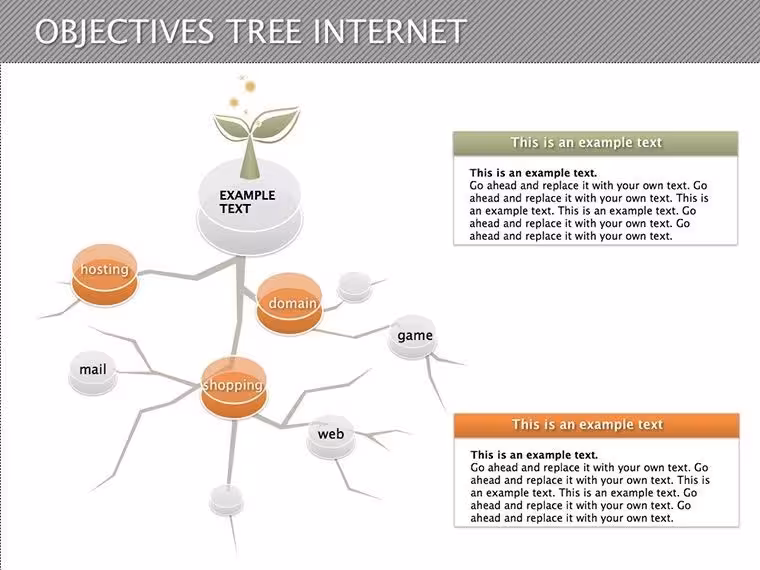 OBJECTIVES TREE INTERNET

EXAMPLE TEXT

hosting

domain

game

mail

shopping

web

This is an example text

This is an example text.
Go ahead and replace it with your own text. Go ahead and replace it with your own text. This is an example text. This is an example text. Go ahead and replace it with your own text. Go ahead and replace it with your own text.

This is an example text

This is an example text.
Go ahead and replace it with your own text. Go ahead and replace it with your own text. This is an example text. This is an example text. Go ahead and replace it with your own text. Go ahead and replace it with your own text.